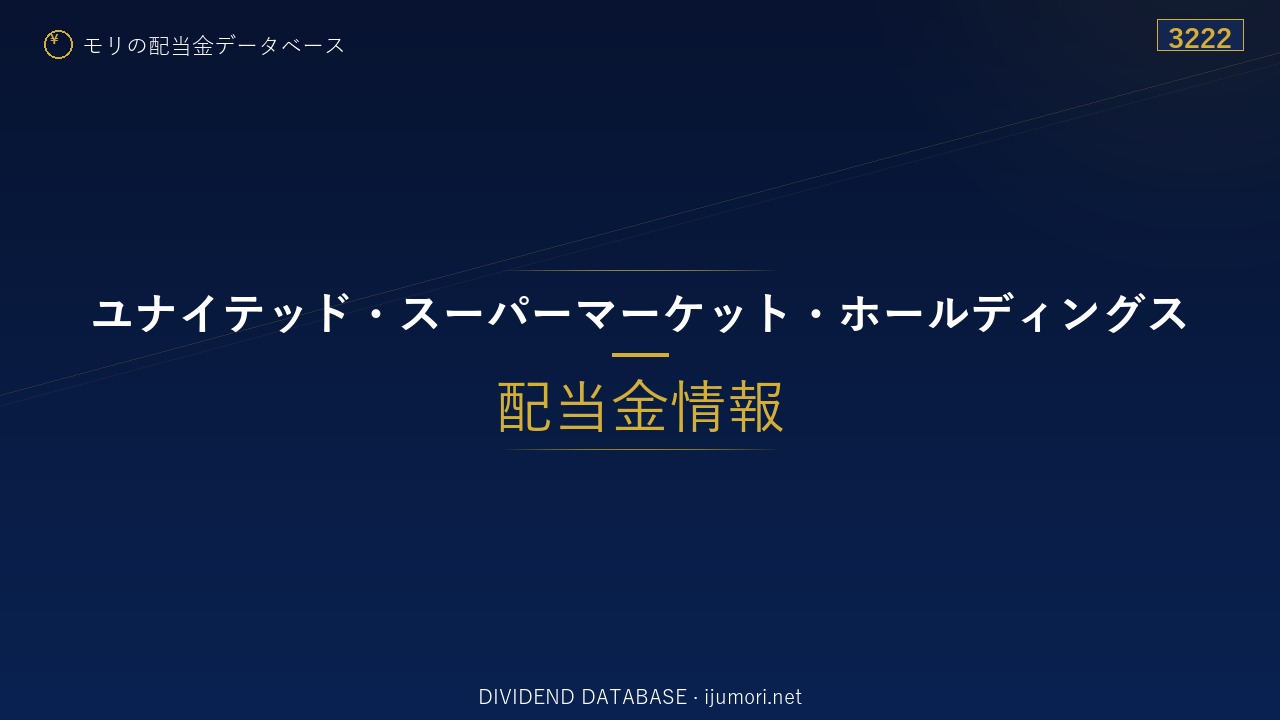 ¥ モリの配当金データベース

3222

ユナイテッド・スーパーマーケット・ホールディングス

配当金情報

DIVIDEND DATABASE · ijumori.net